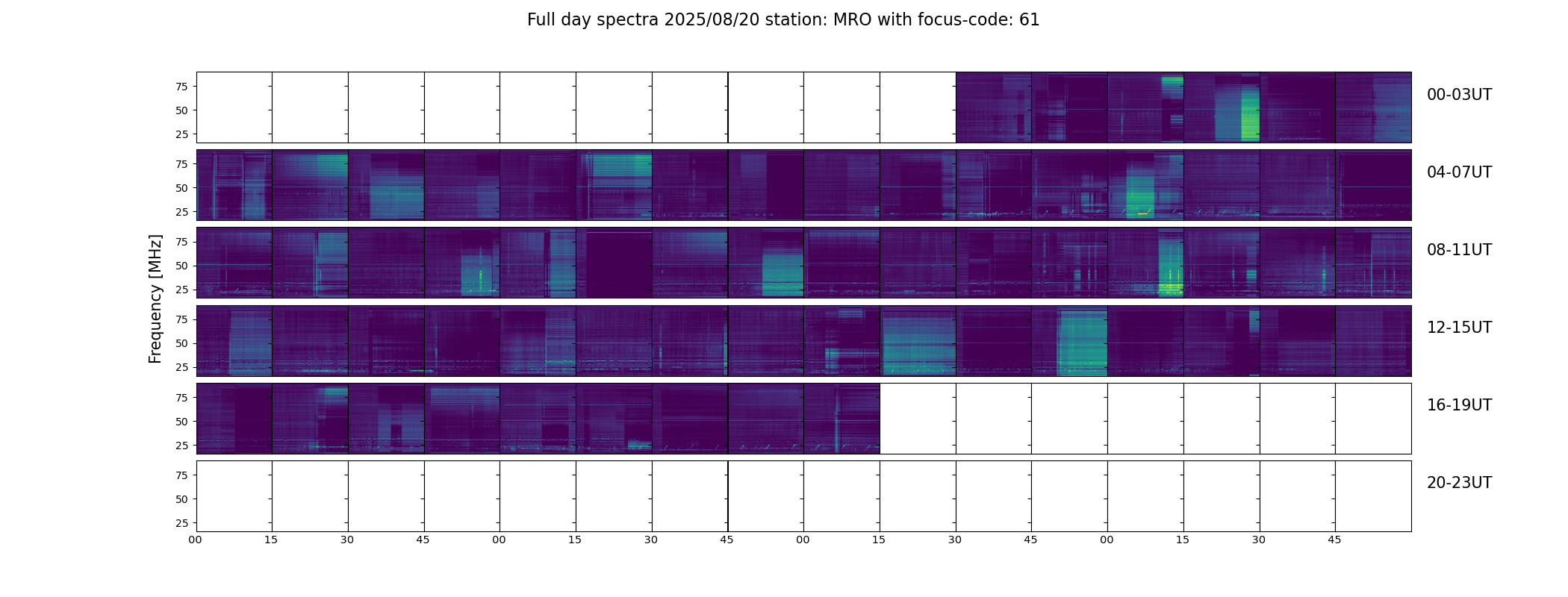 Full day spectra 2025/08/20 station: MRO with focus-code: 61

Frequency [MHz]

75
50
25

00-03UT

75
50
25

04-07UT

75
50
25

08-11UT

75
50
25

12-15UT

75
50
25

16-19UT

75
50
25

20-23UT

00 15 30 45 00 15 30 45 00 15 30 45 00 15 30 45